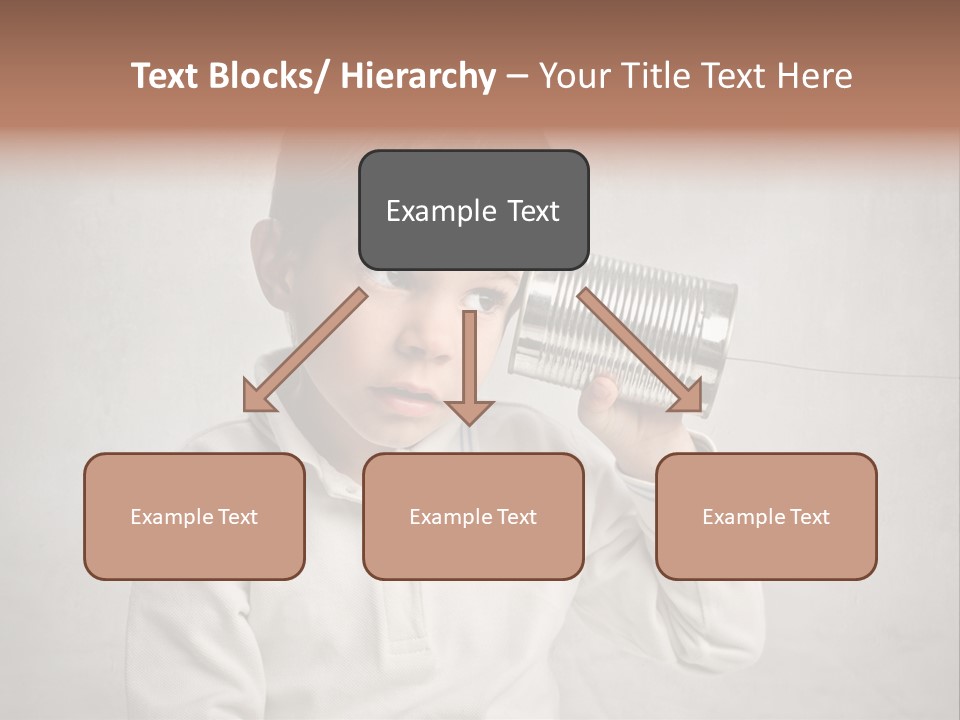 Text Blocks/ Hierarchy – Your Title Text Here

Example Text

Example Text

Example Text

Example Text